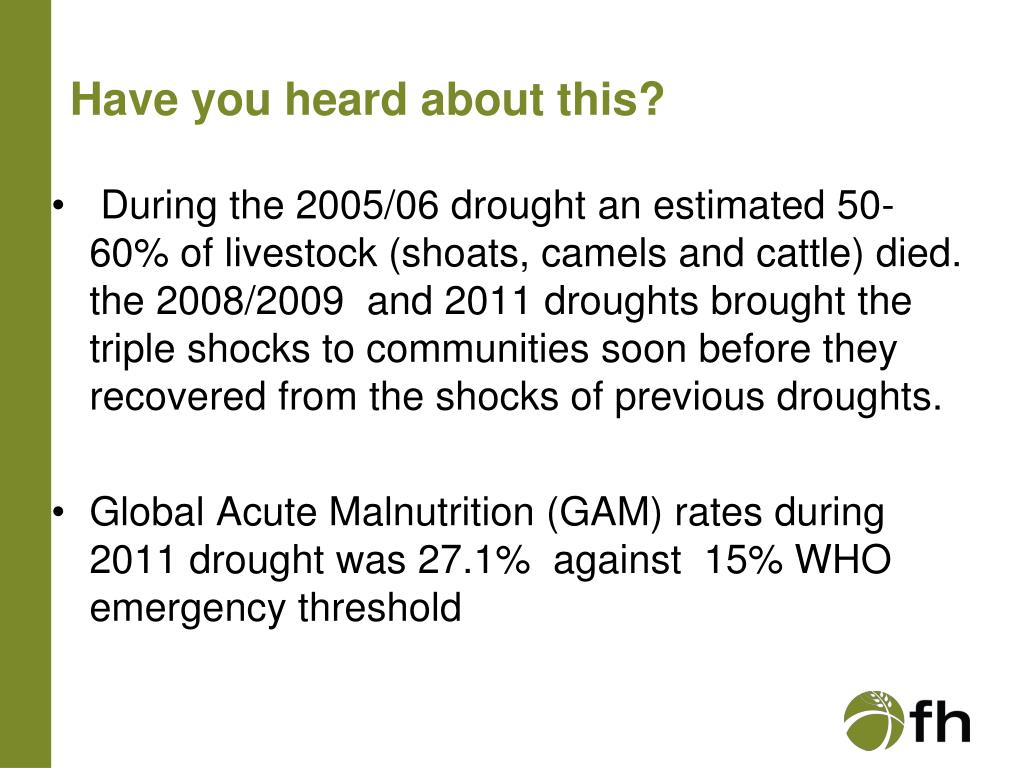 Have you heard about this?

• During the 2005/06 drought an estimated 50-60% of livestock (shoats, camels and cattle) died. the 2008/2009 and 2011 droughts brought the triple shocks to communities soon before they recovered from the shocks of previous droughts.

• Global Acute Malnutrition (GAM) rates during 2011 drought was 27.1% against 15% WHO emergency threshold

fh